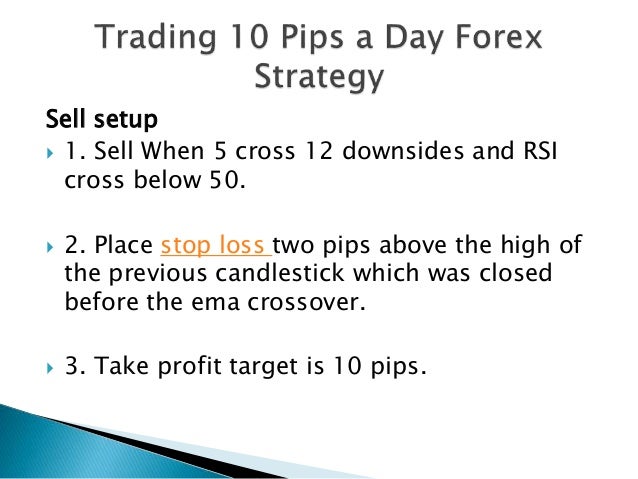 Trading 10 Pips a Day Forex Strategy

Sell setup

1. Sell When 5 cross 12 downsides and RSI cross below 50.

2. Place stop loss two pips above the high of the previous candlestick which was closed before the ema crossover.

3. Take profit target is 10 pips.